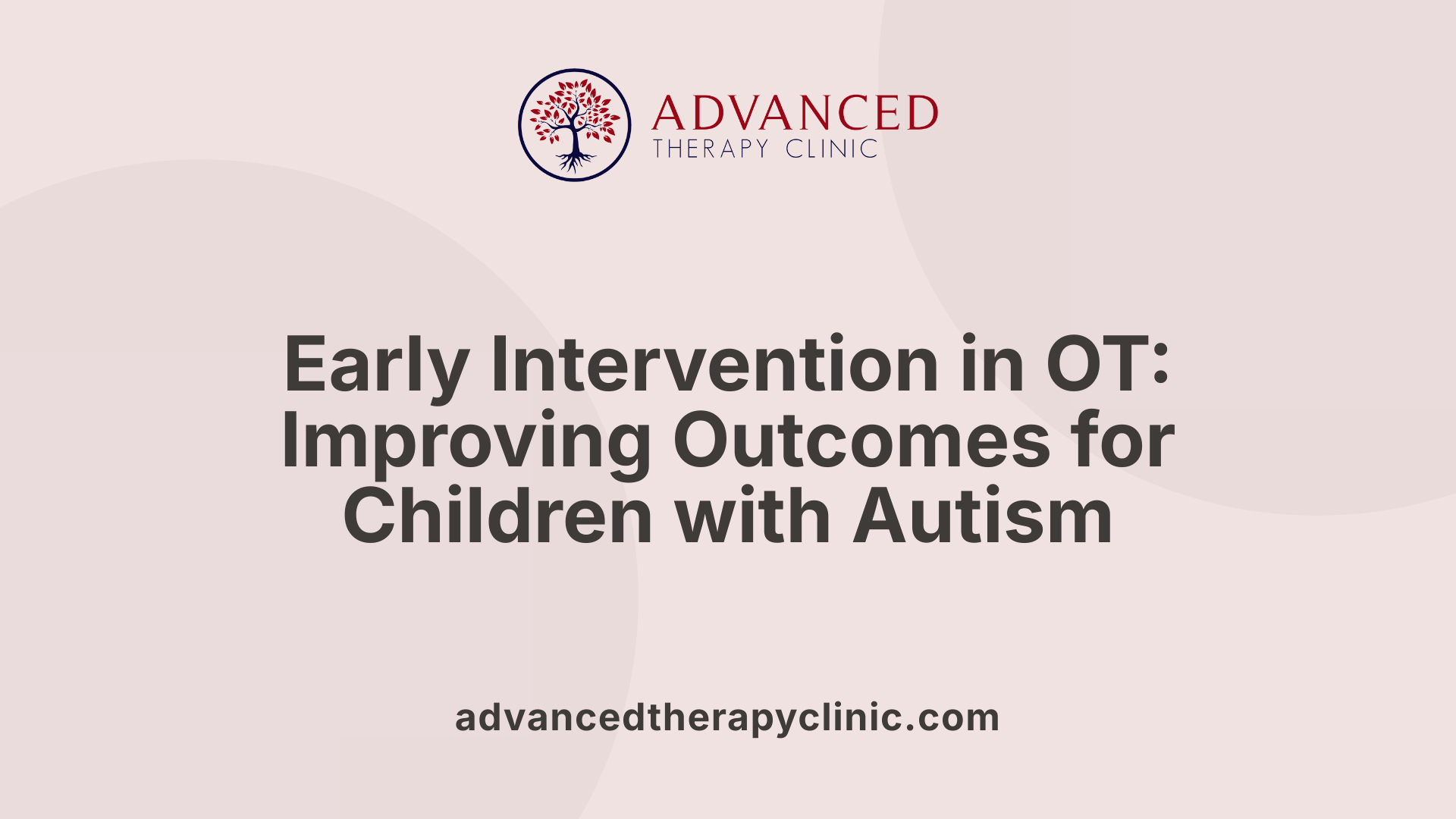 ADVANCED
THERAPY CLINIC

Early Intervention in OT: Improving Outcomes for Children with Autism

advancedtherapyclinic.com